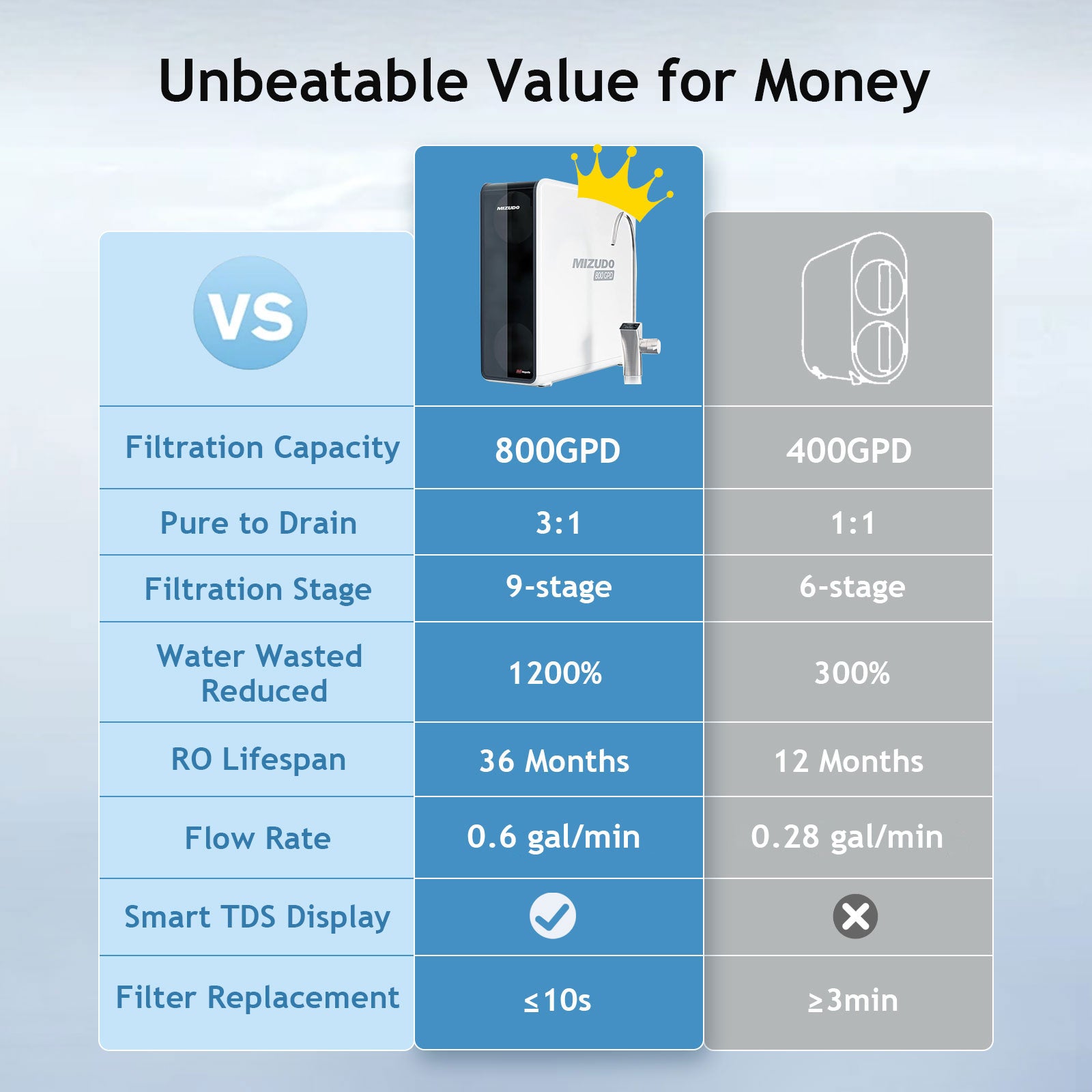 Unbeatable Value for Money

| VS | MIZUDO MIZUDO 800 GPD | |
|---|---|---|
| Filtration Capacity | 800GPD | 400GPD |
| Pure to Drain | 3:1 | 1:1 |
| Filtration Stage | 9-stage | 6-stage |
| Water Wasted Reduced | 1200% | 300% |
| RO Lifespan | 36 Months | 12 Months |
| Flow Rate | 0.6 gal/min | 0.28 gal/min |
| Smart TDS Display | ✓ | ✗ |
| Filter Replacement | ≤10s | ≥3min |